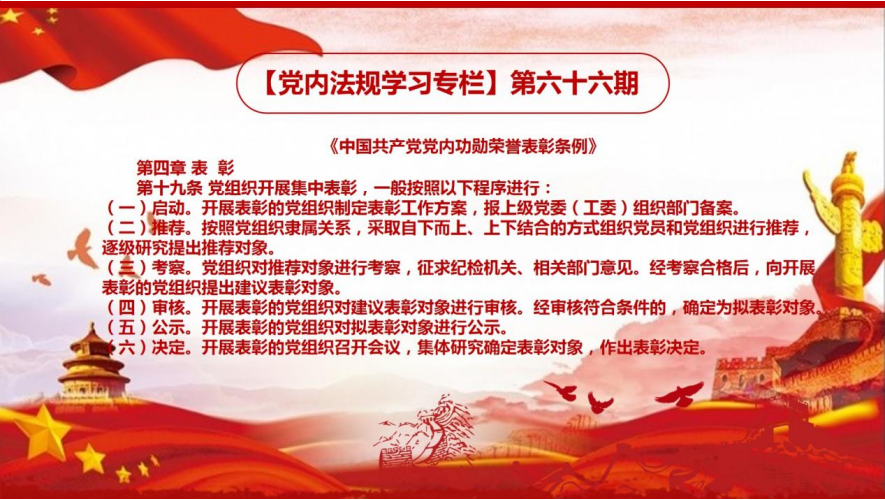 【党内法规学习专栏】第六十六期

《中国共产党党内功勋荣誉表彰条例》

第四章 表 彰

第十九条 党组织开展集中表彰，一般按照以下程序进行：

（一）启动。开展表彰的党组织制定表彰工作方案，报上级党委（工委）组织部门备案。

（二）推荐。按照党组织隶属关系，采取自下而上、上下结合的方式组织党员和党组织进行推荐，逐级研究提出推荐对象。

（三）考察。党组织对推荐对象进行考察，征求纪检机关、相关部门意见。经考察合格后，向开展表彰的党组织提出建议表彰对象。

（四）审核。开展表彰的党组织对建议表彰对象进行审核。经审核符合条件的，确定为拟表彰对象。

（五）公示。开展表彰的党组织对拟表彰对象进行公示。

（六）决定。开展表彰的党组织召开会议，集体研究确定表彰对象，作出表彰决定。